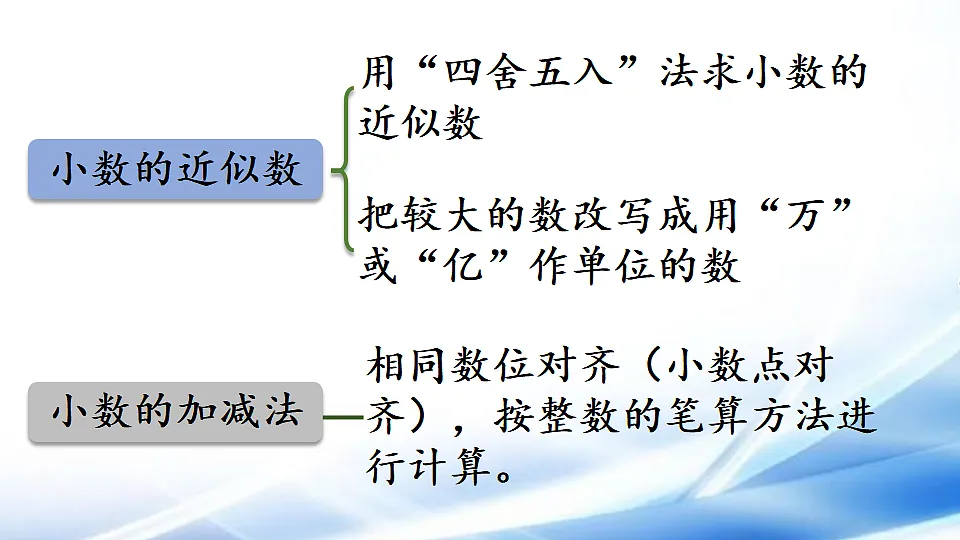 小数的近似数

用“四舍五入”法求小数的近似数

把较大的数改写成用“万”或“亿”作单位的数

小数的加减法

相同数位对齐（小数点对齐），按整数的笔算方法进行计算。